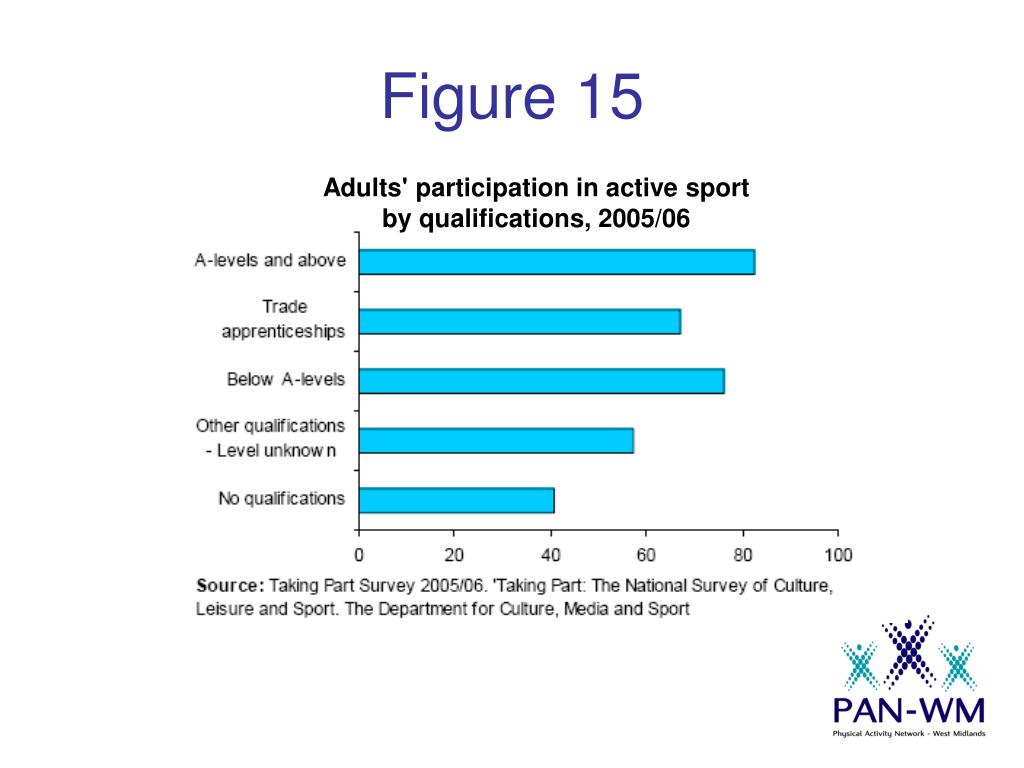 Figure 15

Adults' participation in active sport by qualifications, 2005/06

A-levels and above

Trade apprenticeships

Below A-levels

Other qualifications - Level unknow n

No qualifications

0 20 40 60 80 100

Source: Taking Part Survey 2005/06. 'Taking Part: The National Survey of Culture, Leisure and Sport. The Department for Culture, Media and Sport

PAN-WM

Physical Activity Network - West Midlands